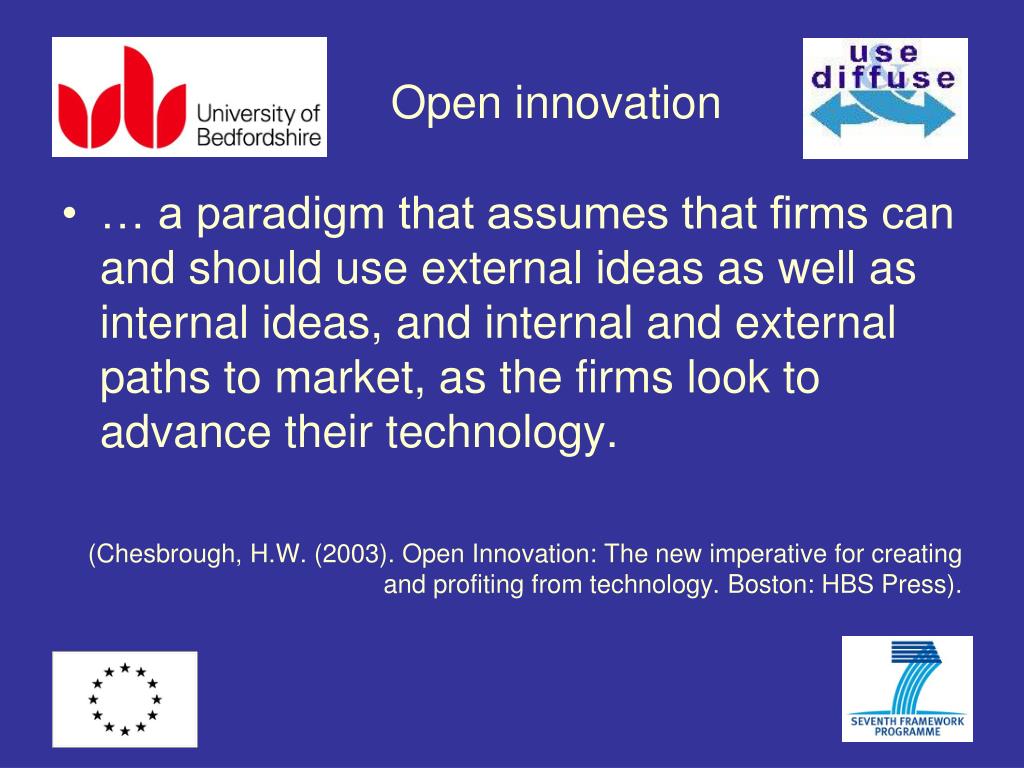 University of Bedfordshire

Open innovation

use diffuse

• … a paradigm that assumes that firms can and should use external ideas as well as internal ideas, and internal and external paths to market, as the firms look to advance their technology.

(Chesbrough, H.W. (2003). Open Innovation: The new imperative for creating and profiting from technology. Boston: HBS Press).

SEVENTH FRAMEWORK PROGRAMME